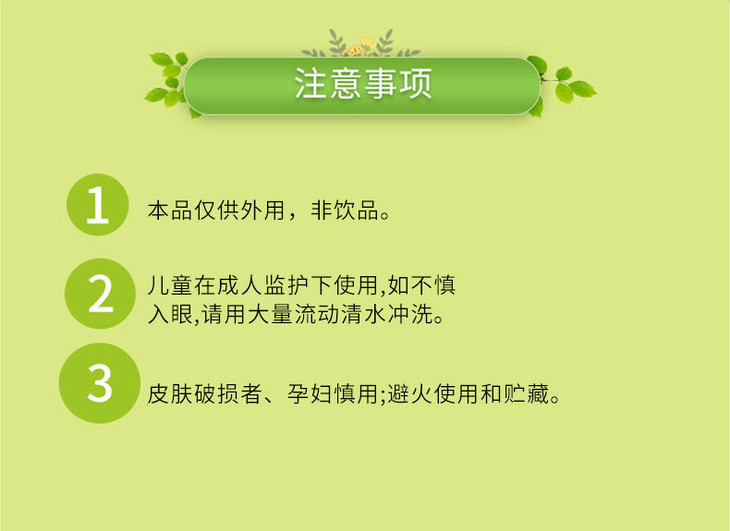 注意事项

1 本品仅供外用，非饮品。

2 儿童在成人监护下使用,如不慎入眼,请用大量流动清水冲洗。

3 皮肤破损者、孕妇慎用;避火使用和贮藏。